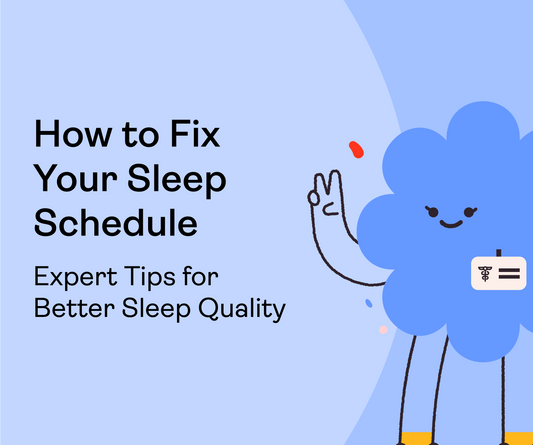 How to Fix Your Sleep Schedule

Expert Tips for Better Sleep Quality